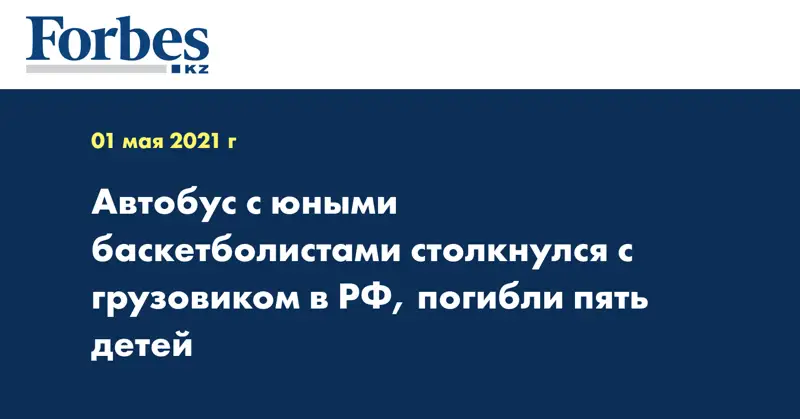 Forbes
KZ

01 мая 2021 г

Автобус с юными баскетболистами столкнулся с грузовиком в РФ, погибли пять детей